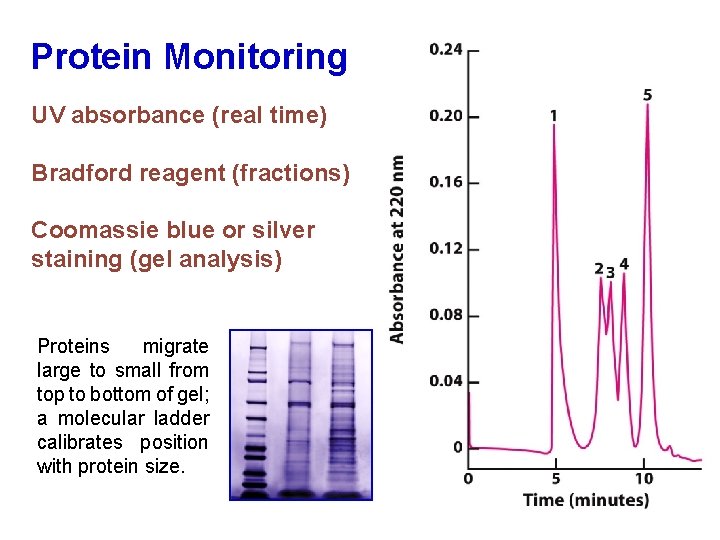 Protein Monitoring

UV absorbance (real time)

Bradford reagent (fractions)

Coomassie blue or silver staining (gel analysis)

Proteins migrate large to small from top to bottom of gel; a molecular ladder calibrates position with protein size.

0.24
0.20
0.16
0.12
0.08
0.04
0
Absorbance at 220 nm
1
2
3
4
5
0
5
10
Time (minutes)